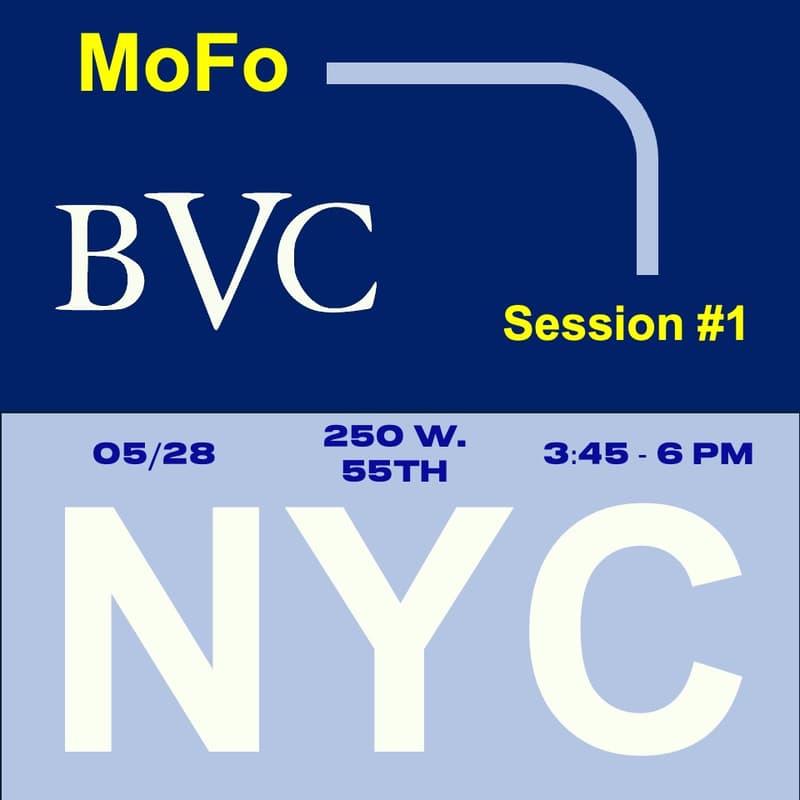 MoFo

BVC

Session #1

05/28

250 W.
55TH

3:45 - 6 PM

NYC